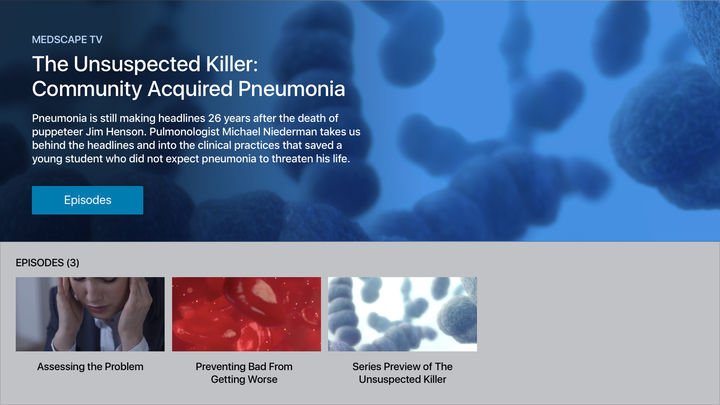 MEDSCAPE TV

The Unsuspected Killer: Community Acquired Pneumonia

Pneumonia is still making headlines 26 years after the death of puppeteer Jim Henson. Pulmonologist Michael Niederman takes us behind the headlines and into the clinical practices that saved a young student who did not expect pneumonia to threaten his life.

Episodes

EPISODES (3)

Assessing the Problem

Preventing Bad From Getting Worse

Series Preview of The Unsuspected Killer